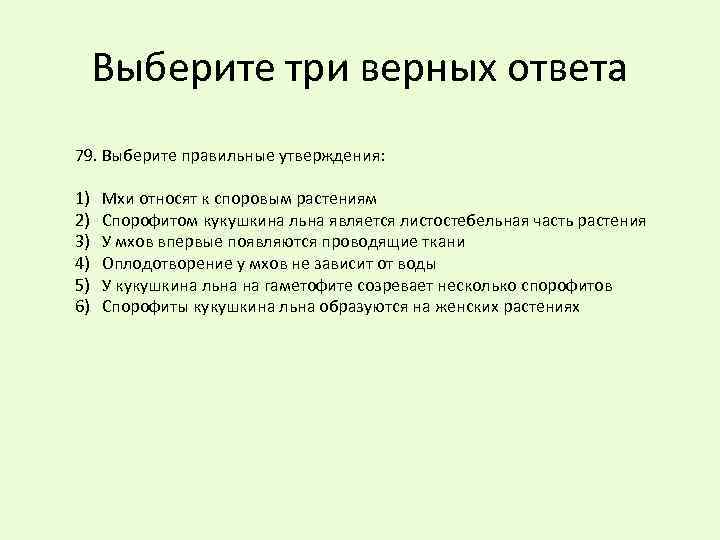 Выберите три верных ответа

79. Выберите правильные утверждения:

1) Мхи относят к споровым растениям
2) Спорофитом кукушкина льна является листостебельная часть растения
3) У мхов впервые появляются проводящие ткани
4) Оплодотворение у мхов не зависит от воды
5) У кукушкина льна на гаметофите созревает несколько спорофитов
6) Спорофиты кукушкина льна образуются на женских растениях